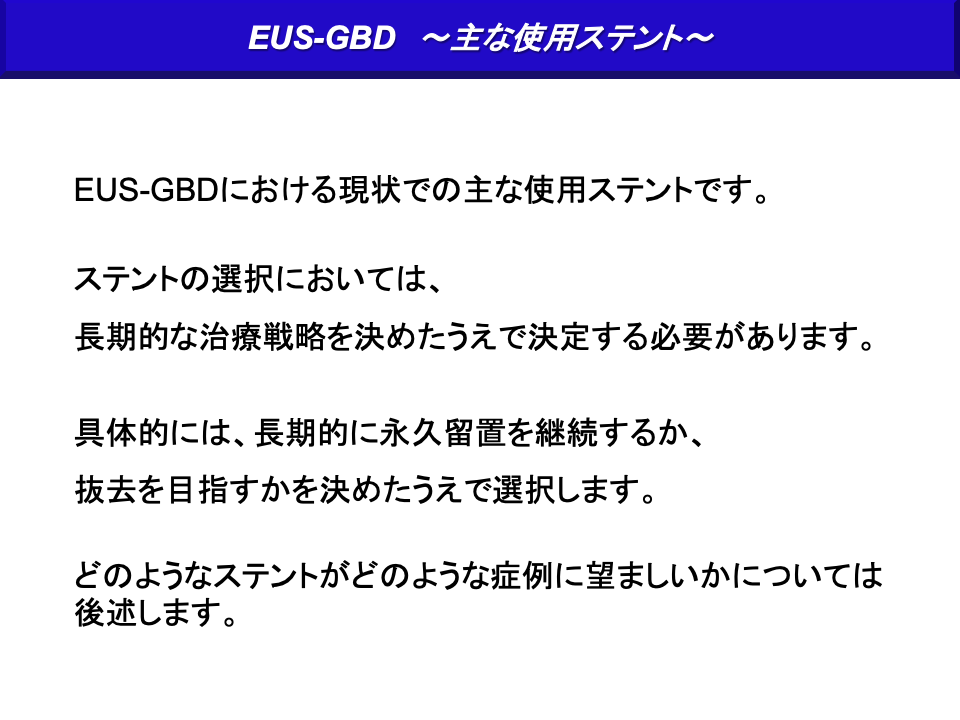 EUS-GBD　～主な使用ステント～

EUS-GBDにおける現状での主な使用ステントです。

ステントの選択においては、

長期的な治療戦略を決めたうえで決定する必要があります。

具体的には、長期的に永久留置を継続するか、

抜去を目指すかを決めたうえで選択します。

どのようなステントがどのような症例に望ましいかについては後述します。